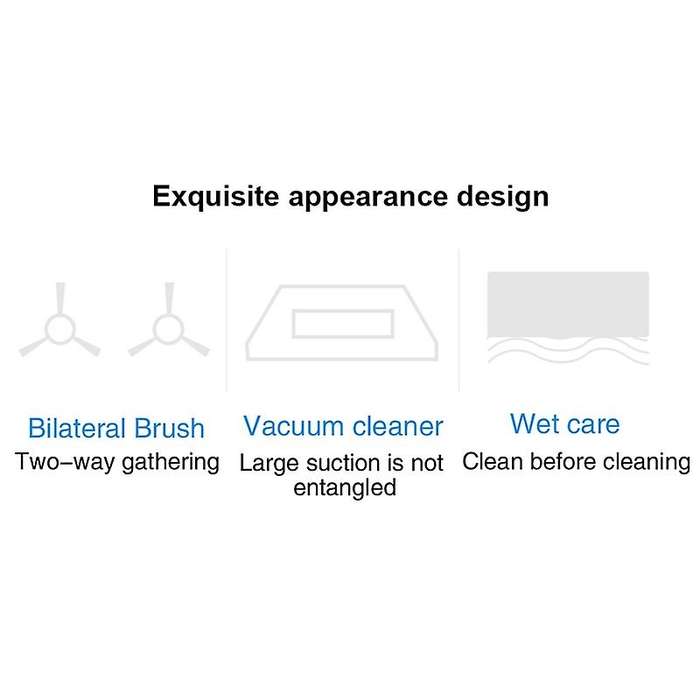 Exquisite appearance design

Bilateral Brush
Two–way gathering

Vacuum cleaner
Large suction is not entangled

Wet care
Clean before cleaning